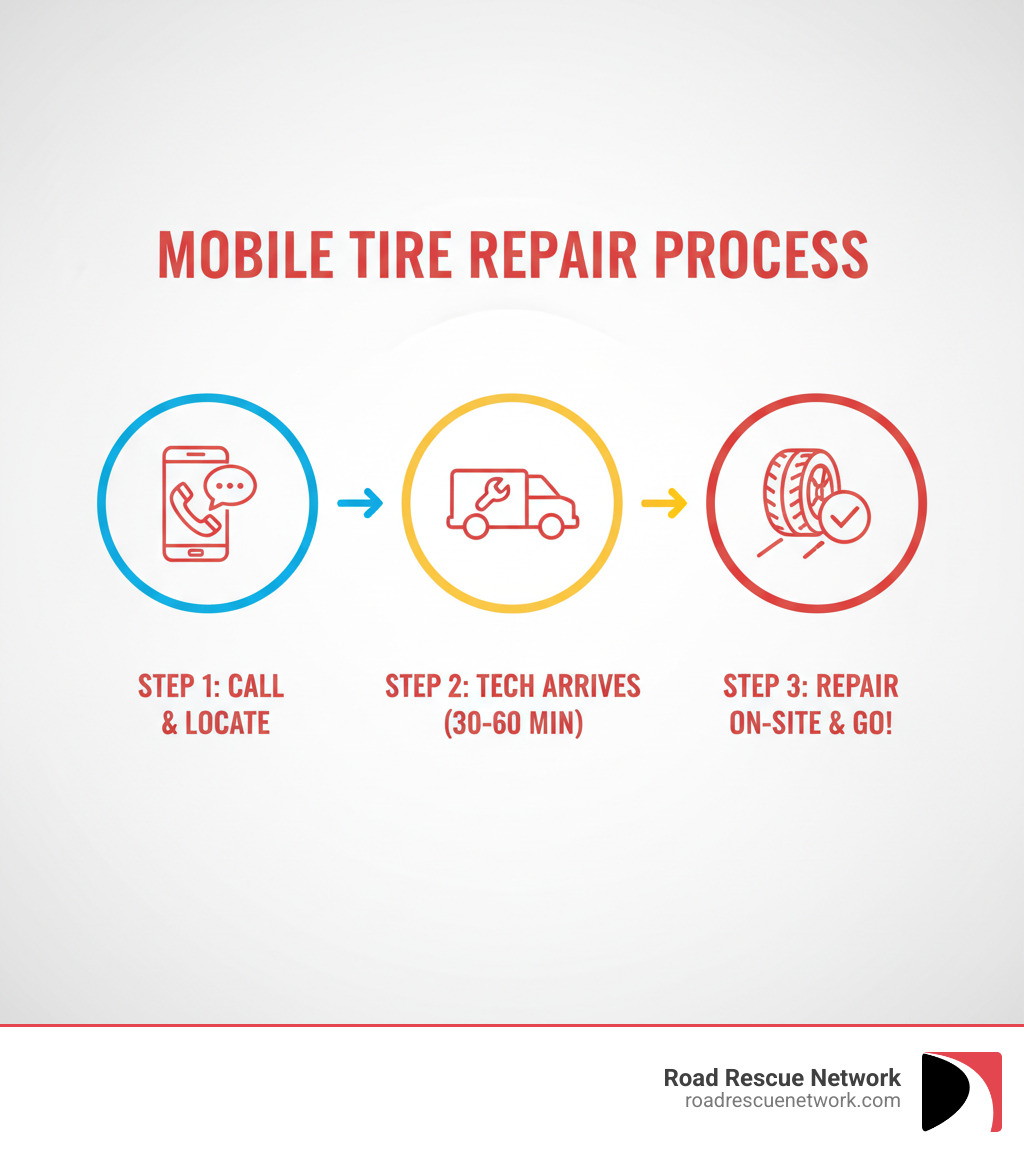 MOBILE TIRE REPAIR PROCESS

STEP 1: CALL & LOCATE

STEP 2: TECH ARRIVES (30-60 MIN)

STEP 3: REPAIR ON-SITE & GO!

Road Rescue Network
roadrescuenetwork.com